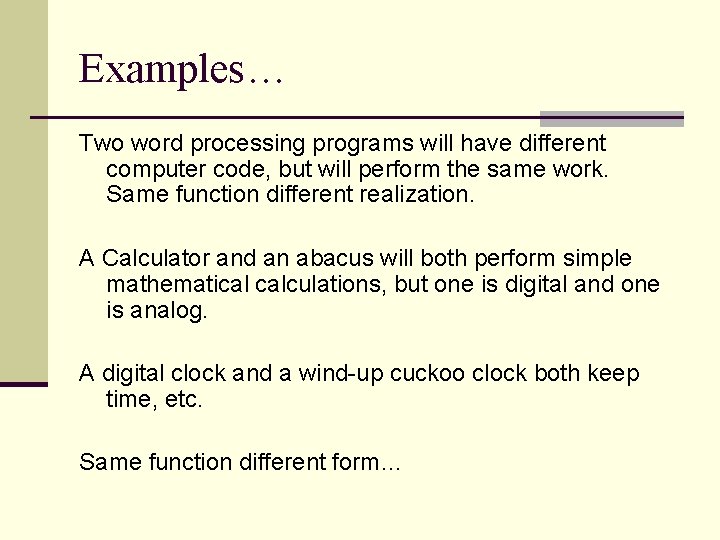 Examples…

Two word processing programs will have different computer code, but will perform the same work. Same function different realization.

A Calculator and an abacus will both perform simple mathematical calculations, but one is digital and one is analog.

A digital clock and a wind-up cuckoo clock both keep time, etc.

Same function different form…